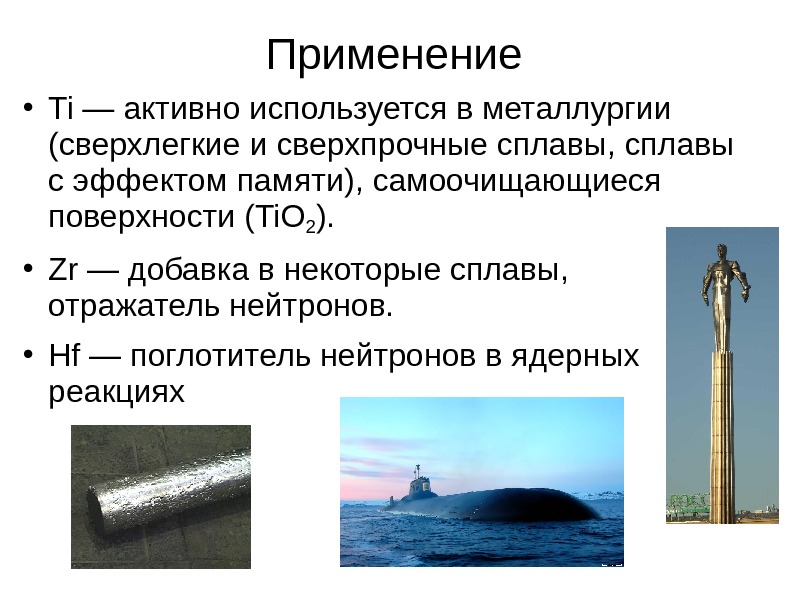 Применение

• Ti — активно используется в металлургии (сверхлегкие и сверхпрочные сплавы, сплавы с эффектом памяти), самоочищающиеся поверхности ($TiO_2$).

• Zr — добавка в некоторые сплавы, отражатель нейтронов.

• Hf — поглотитель нейтронов в ядерных реакциях